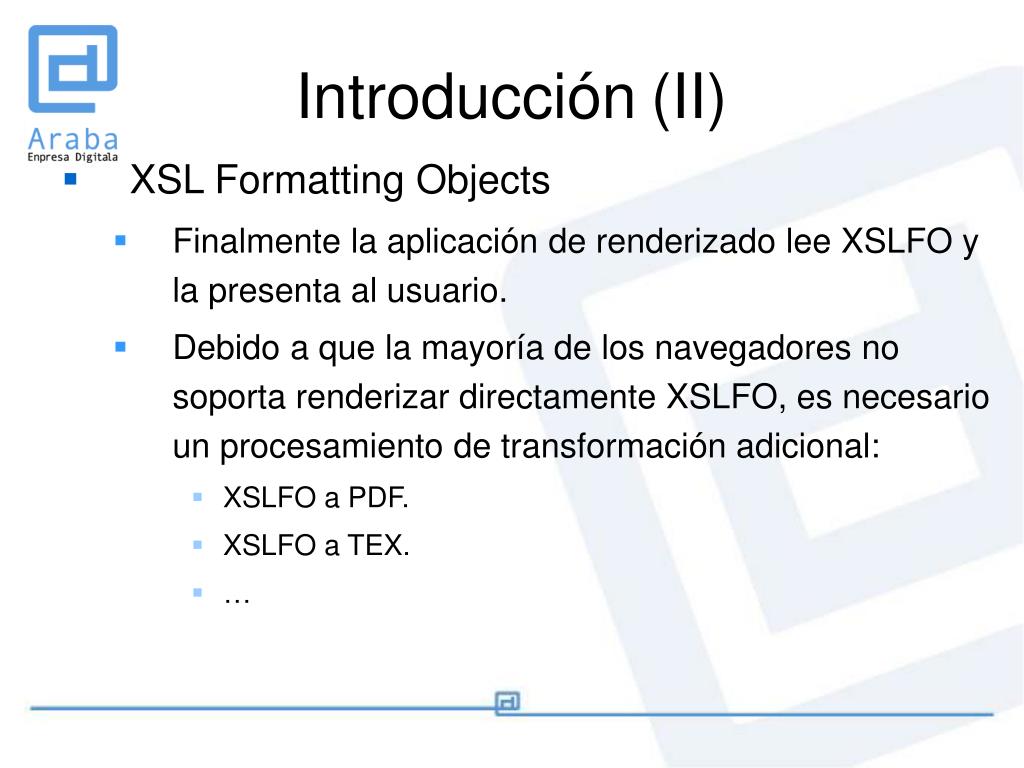 Araba
Enpresa Digitala

Introducción (II)

- XSL Formatting Objects
  - Finalmente la aplicación de renderizado lee XSLFO y la presenta al usuario.
  - Debido a que la mayoría de los navegadores no soporta renderizar directamente XSLFO, es necesario un procesamiento de transformación adicional:
    - XSLFO a PDF.
    - XSLFO a TEX.
    - …